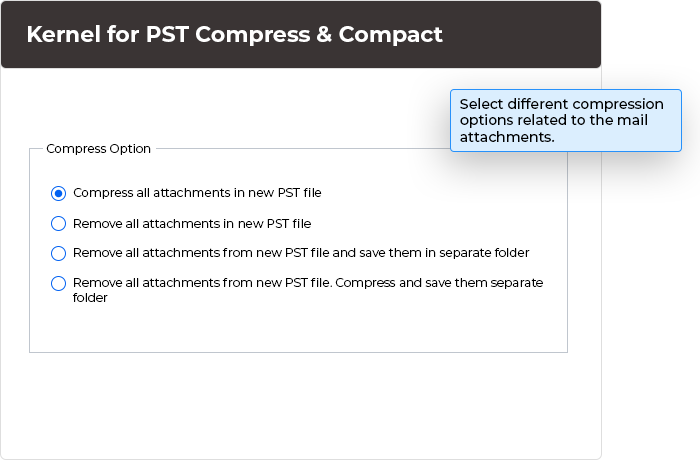 Kernel for PST Compress & Compact

Select different compression options related to the mail attachments.

Compress Option

Compress all attachments in new PST file

Remove all attachments in new PST file

Remove all attachments from new PST file and save them in separate folder

Remove all attachments from new PST file. Compress and save them separate folder